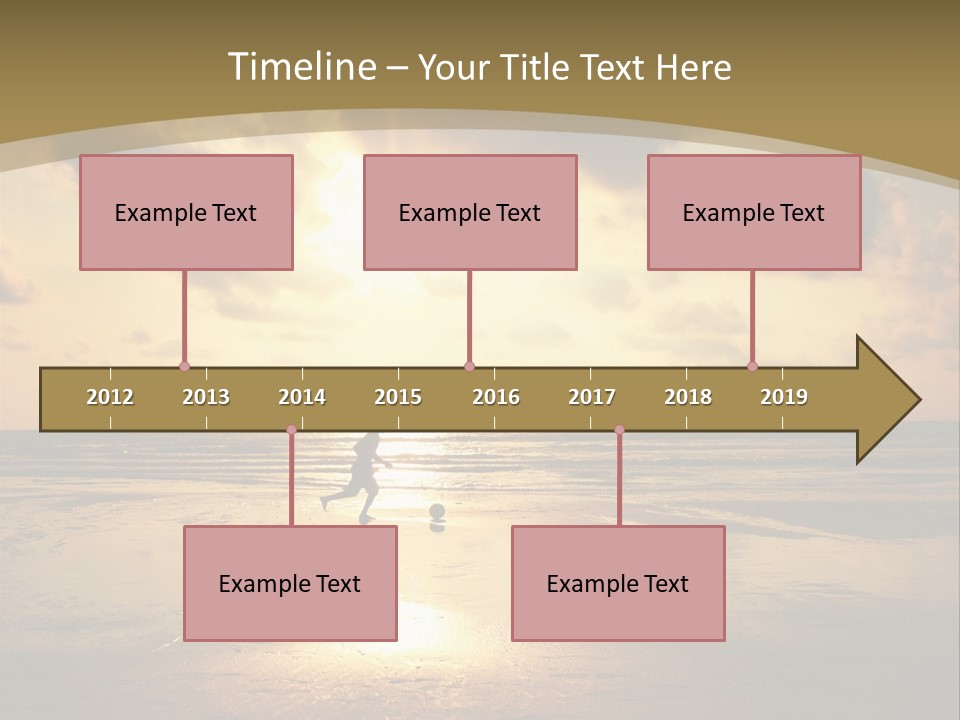 Timeline – Your Title Text Here

Example Text

Example Text

Example Text

2012 2013 2014 2015 2016 2017 2018 2019

Example Text

Example Text